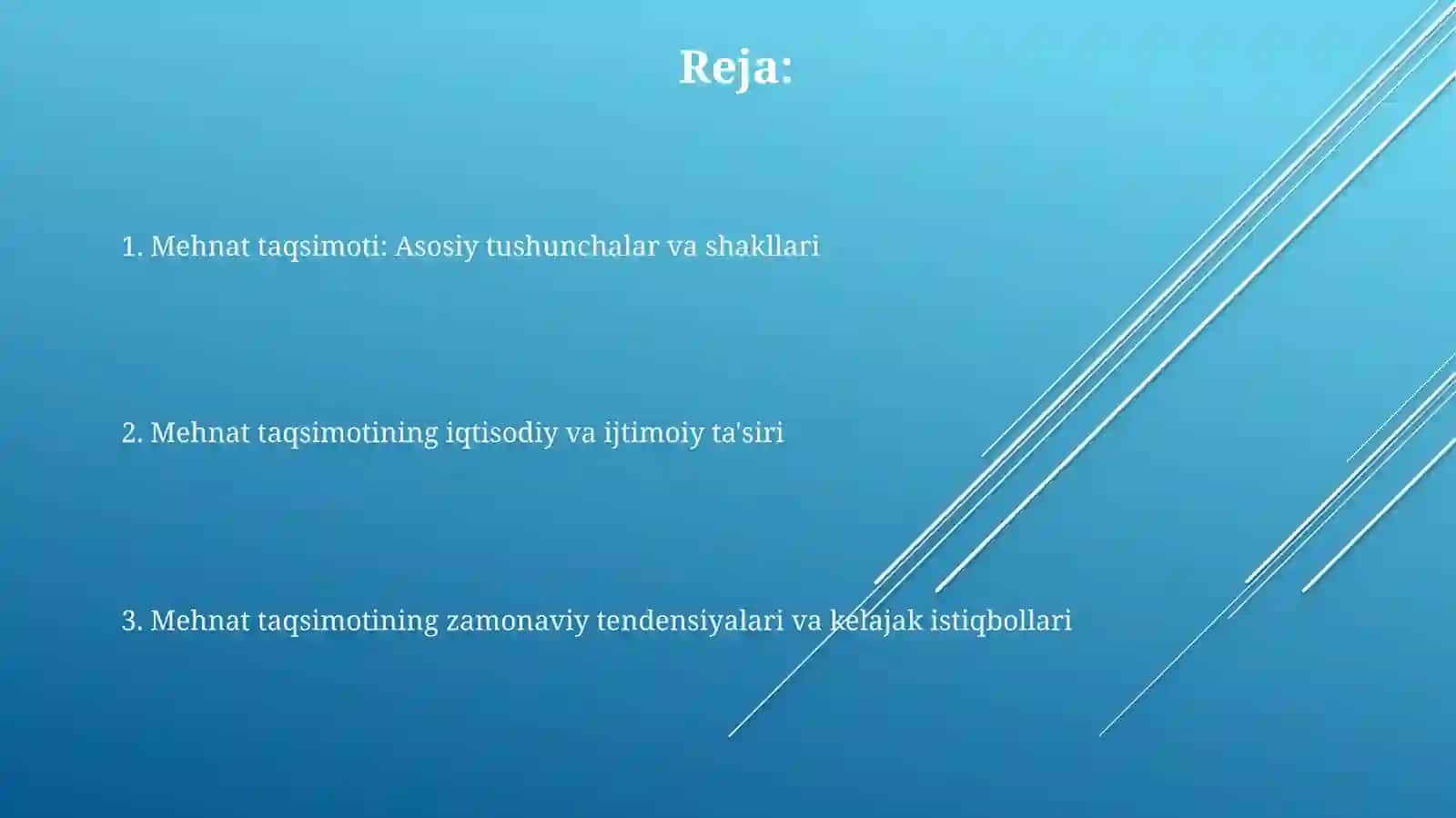 Reja:

1. Mehnat taqsimoti: Asosiy tushunchalar va shakllari

2. Mehnat taqsimotining iqtisodiy va ijtimoiy ta'siri

3. Mehnat taqsimotining zamonaviy tendensiyalari va kelajak istiqbollari